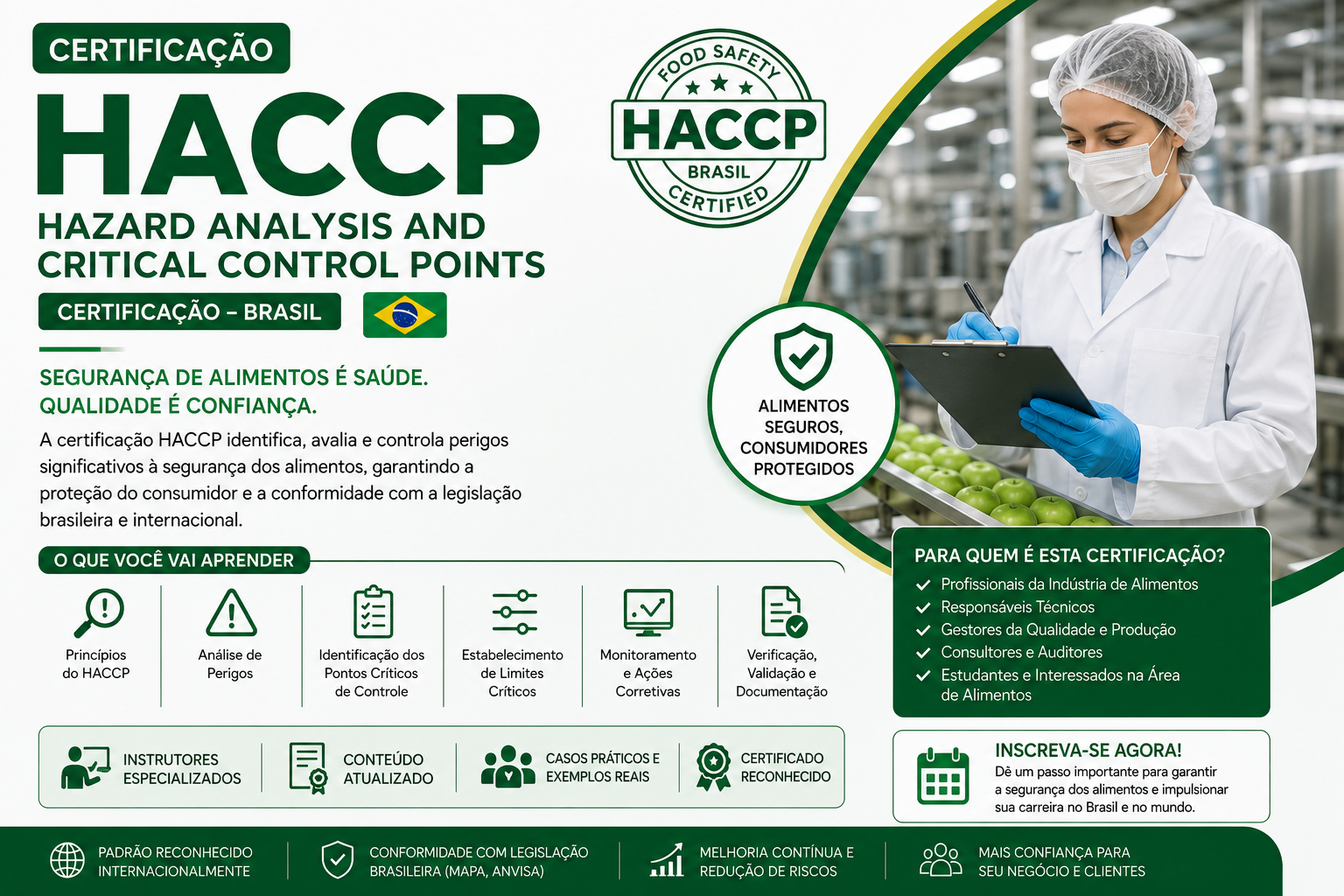 CERTIFICAÇÃO

HACCP

HAZARD ANALYSIS AND CRITICAL CONTROL POINTS

CERTIFICAÇÃO – BRASIL

FOOD SAFETY
HACCP
BRASIL
CERTIFIED

SEGURANÇA DE ALIMENTOS É SAÚDE.
QUALIDADE É CONFIANÇA.

A certificação HACCP identifica, avalia e controla perigos significativos à segurança dos alimentos, garantindo a proteção do consumidor e a conformidade com a legislação brasileira e internacional.

ALIMENTOS SEGUROS, CONSUMIDORES PROTEGIDOS

O QUE VOCÊ VAI APRENDER

Princípios do HACCP

Análise de Perigos

Identificação dos Pontos Críticos de Controle

Estabelecimento de Limites Críticos

Monitoramento e Ações Corretivas

Verificação, Validação e Documentação

PARA QUEM É ESTA CERTIFICAÇÃO?
Profissionais da Indústria de Alimentos
Responsáveis Técnicos
Gestores da Qualidade e Produção
Consultores e Auditores
Estudantes e Interessados na Área de Alimentos

INSTRUTORES ESPECIALIZADOS

CONTEÚDO ATUALIZADO

CASOS PRÁTICOS E EXEMPLOS REAIS

CERTIFICADO RECONHECIDO

INSCREVA-SE AGORA!
Dê um passo importante para garantir a segurança dos alimentos e impulsionar sua carreira no Brasil e no mundo.

PADRÃO RECONHECIDO INTERNACIONALMENTE

CONFORMIDADE COM LEGISLAÇÃO BRASILEIRA (MAPA, ANVISA)

MELHORIA CONTÍNUA E REDUÇÃO DE RISCOS

MAIS CONFIANÇA PARA SEU NEGÓCIO E CLIENTES